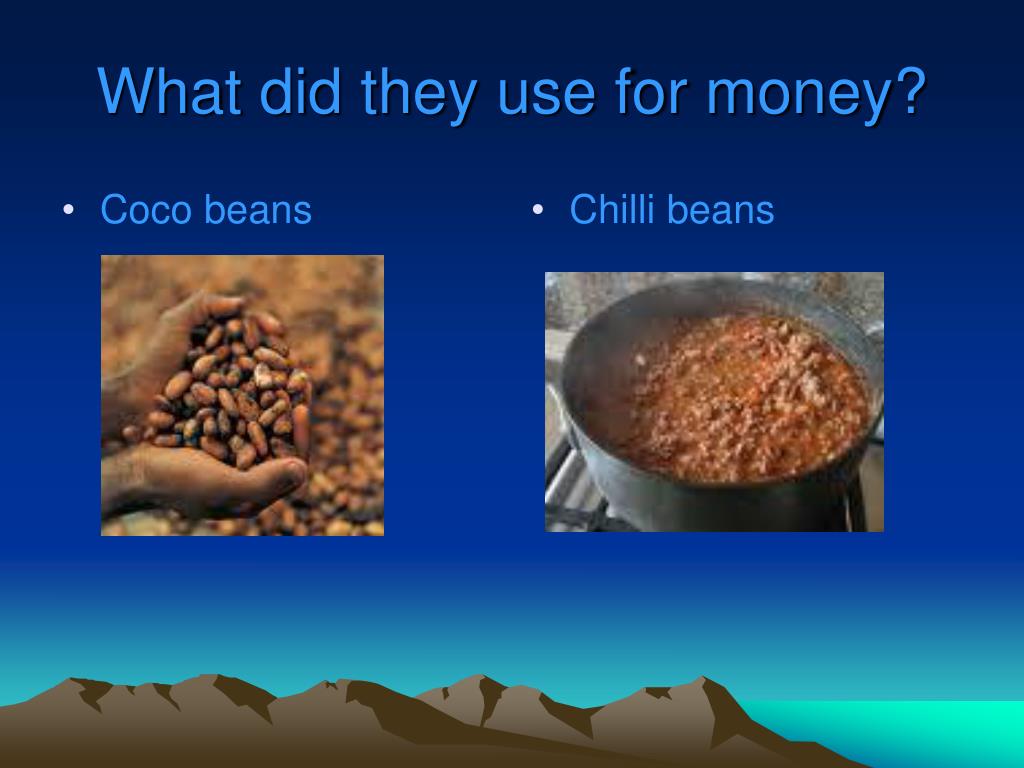 What did they use for money?

• Coco beans

• Chilli beans